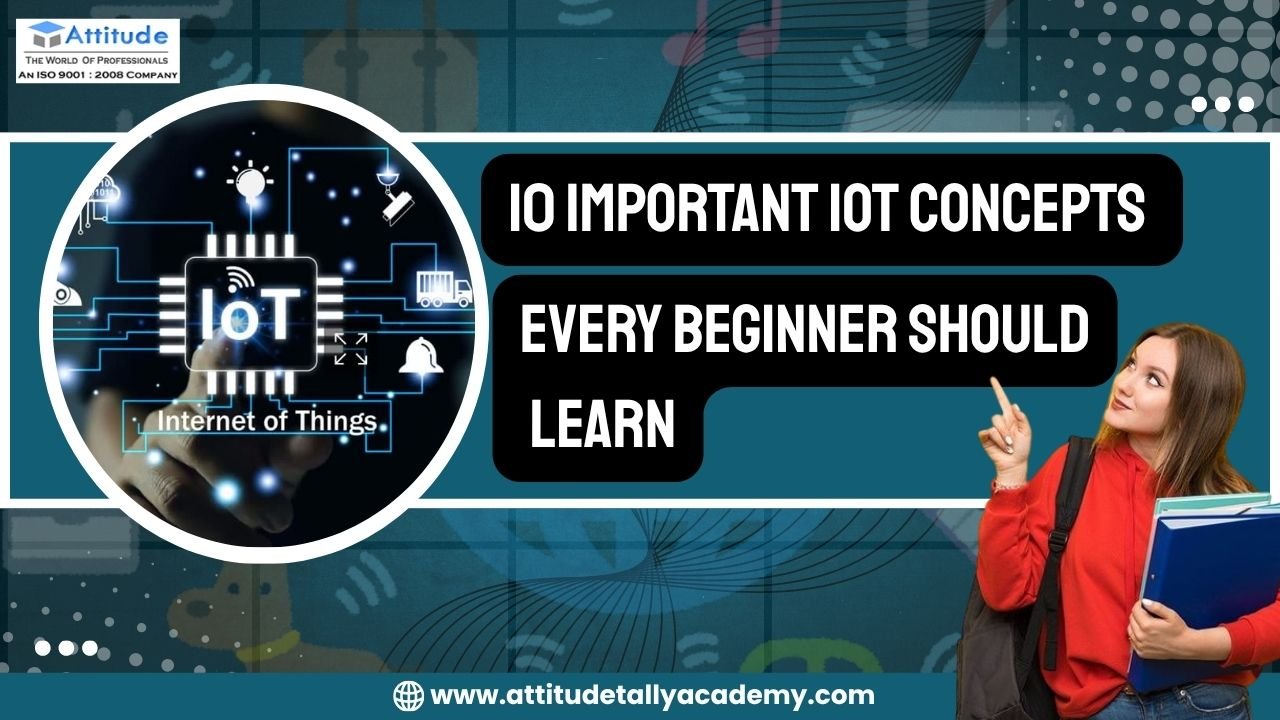 Attitude
THE WORLD OF PROFESSIONALS
AN ISO 9001 : 2008 COMPANY

IoT
Internet of Things

10 IMPORTANT IOT CONCEPTS EVERY BEGINNER SHOULD LEARN

www.attitudetallyacademy.com